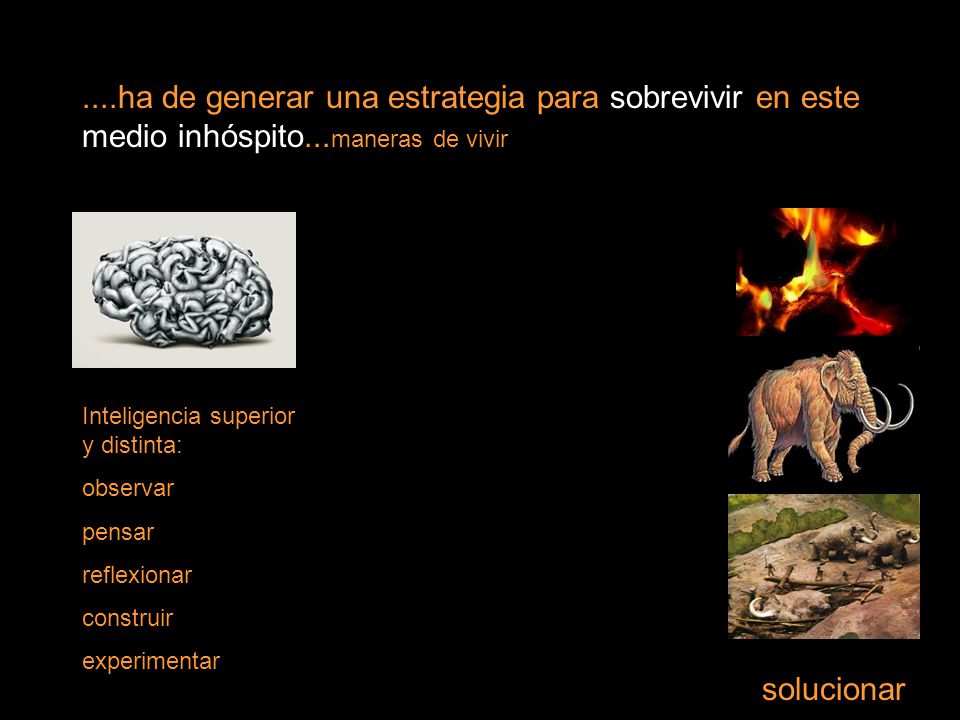 ....ha de generar una estrategia para sobrevivir en este medio inhóspito...maneras de vivir

Inteligencia superior y distinta:

observar

pensar

reflexionar

construir

experimentar

solucionar